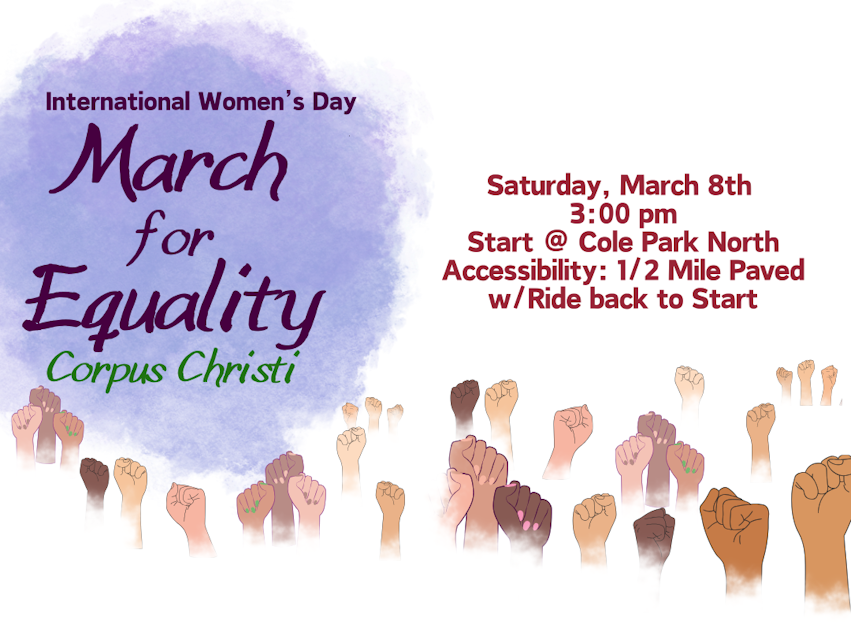 International Women's Day
March for Equality
Corpus Christi

Saturday, March 8th
3:00 pm
Start @ Cole Park North
Accessibility: 1/2 Mile Paved
w/Ride back to Start